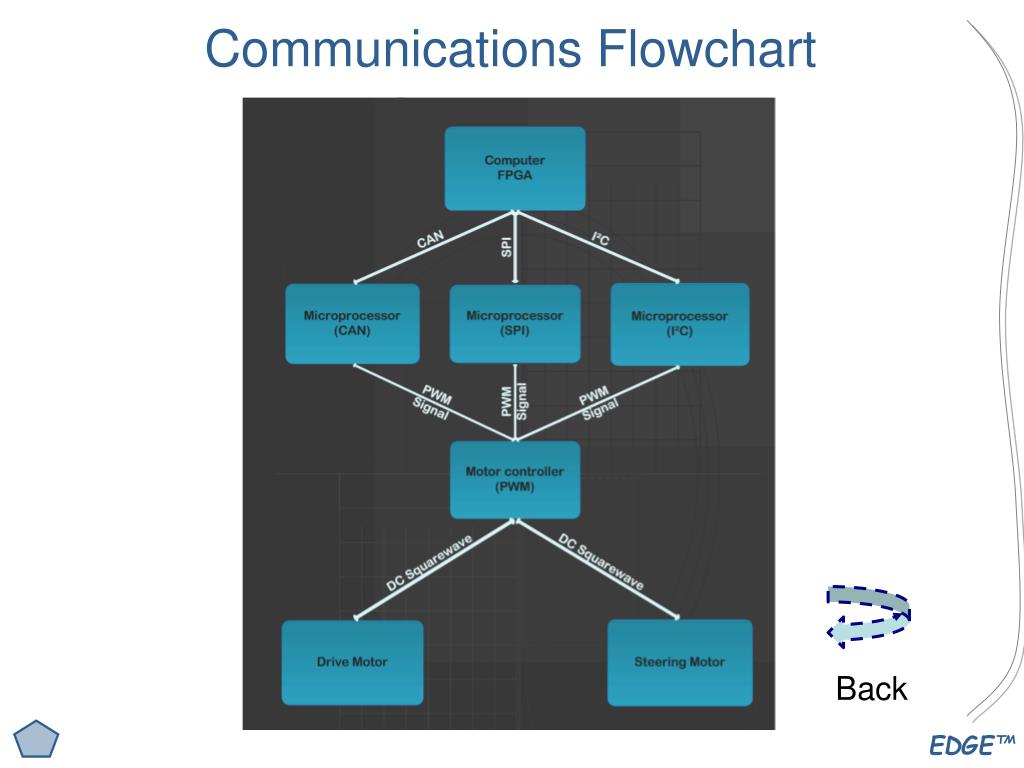 Communications Flowchart

Computer
FPGA

CAN

SPI

I²C

Microprocessor
(CAN)

Microprocessor
(SPI)

Microprocessor
(I²C)

PWM
Signal

PWM
Signal

PWM
Signal

Motor controller
(PWM)

DC Squarewave

DC Squarewave

Drive Motor

Steering Motor

Back

EDGE™